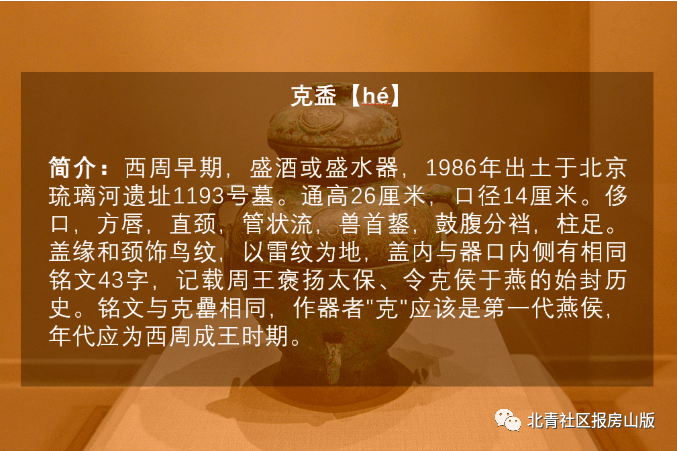 克盉【hé】

简介：西周早期，盛酒或盛水器，1986年出土于北京琉璃河遗址1193号墓。通高26厘米，口径14厘米。侈口，方唇，直颈，管状流，兽首鋬，鼓腹分裆，柱足。盖缘和颈饰鸟纹，以雷纹为地，盖内与器口内侧有相同铭文43字，记载周王褒扬太保、令克侯于燕的始封历史。铭文与克罍相同，作器者"克"应该是第一代燕侯，年代应为西周成王时期。

北青社区报房山版